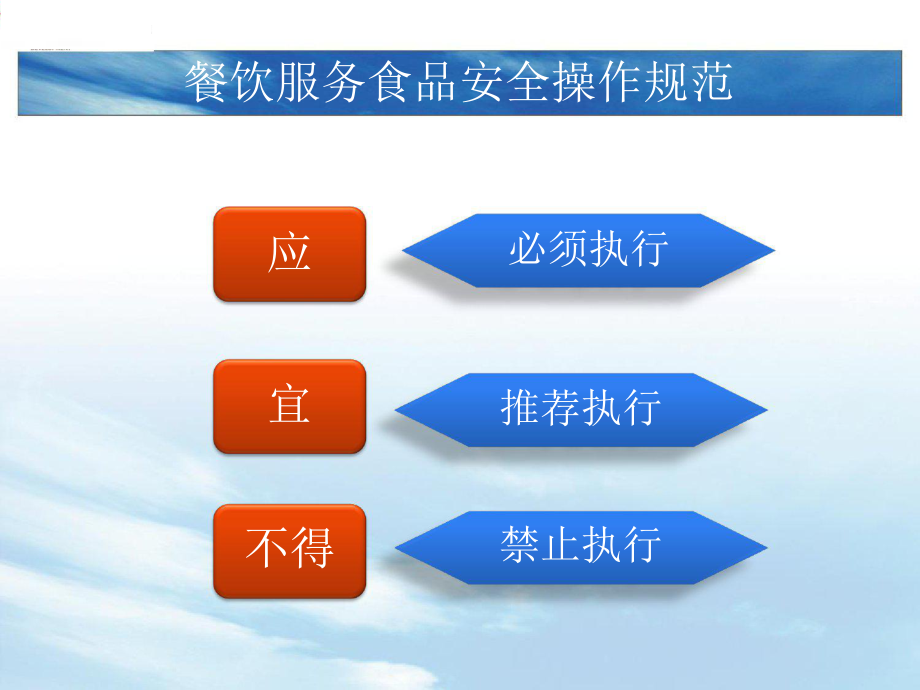 餐饮服务食品安全操作规范

应

必须执行

宜

推荐执行

不得

禁止执行